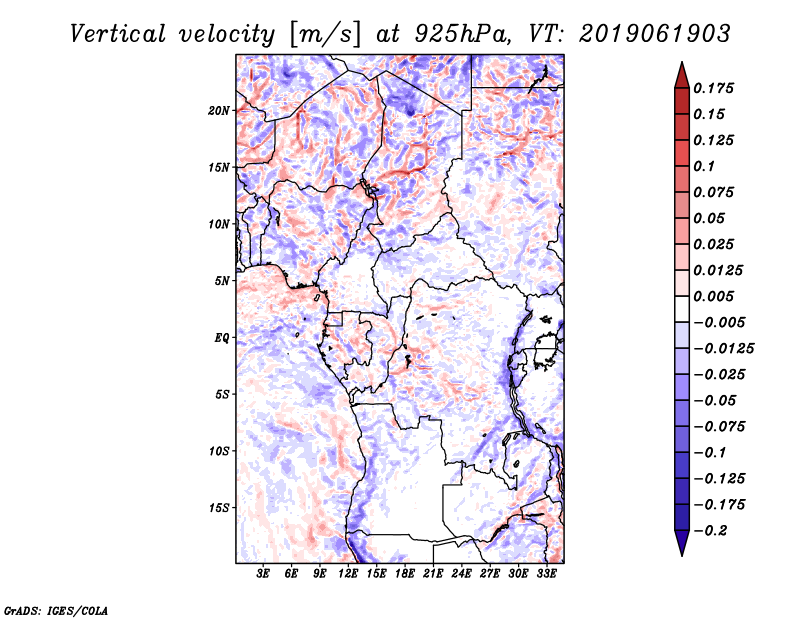 Vertical velocity [m/s] at 925hPa, VT: 2019061903

20N
15N
10N
5N
EQ
5S
10S
15S

3E 6E 9E 12E 15E 18E 21E 24E 27E 30E 33E

0.175
0.15
0.125
0.1
0.075
0.05
0.025
0.0125
0.005
−0.005
−0.0125
−0.025
−0.05
−0.075
−0.1
−0.125
−0.175
−0.2

GrADS: IGES/COLA